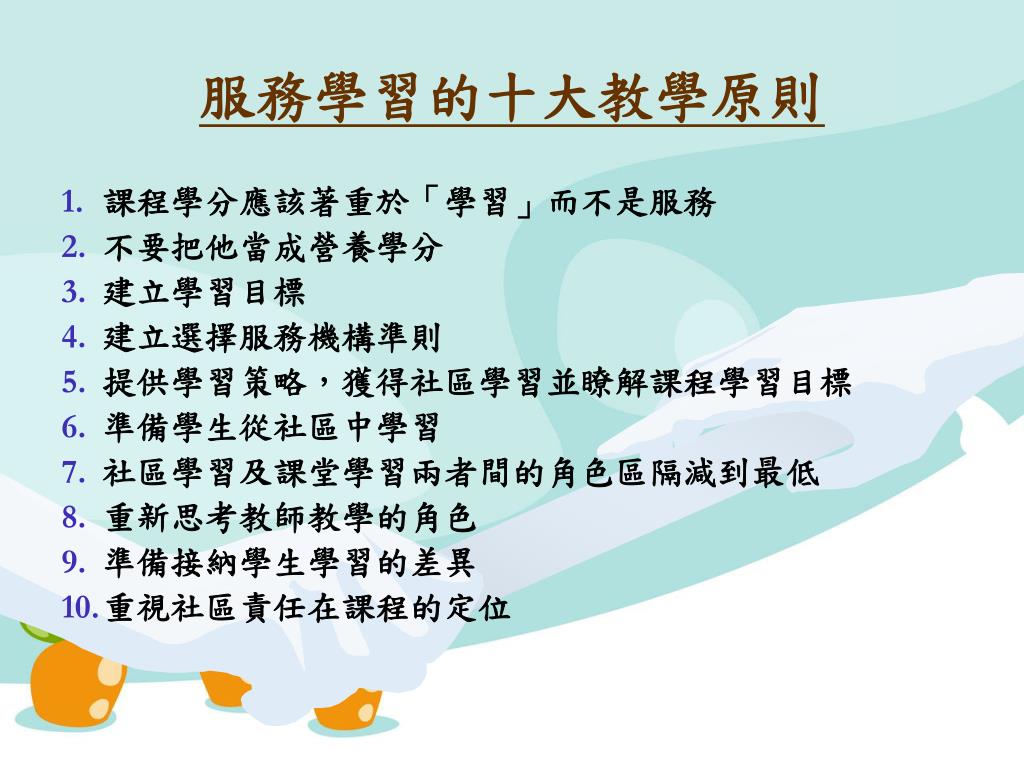 服務學習的十大教學原則

1. 課程學分應該著重於「學習」而不是服務
2. 不要把他當成營養學分
3. 建立學習目標
4. 建立選擇服務機構準則
5. 提供學習策略，獲得社區學習並瞭解課程學習目標
6. 準備學生從社區中學習
7. 社區學習及課堂學習兩者間的角色區隔減到最低
8. 重新思考教師教學的角色
9. 準備接納學生學習的差異
10. 重視社區責任在課程的定位